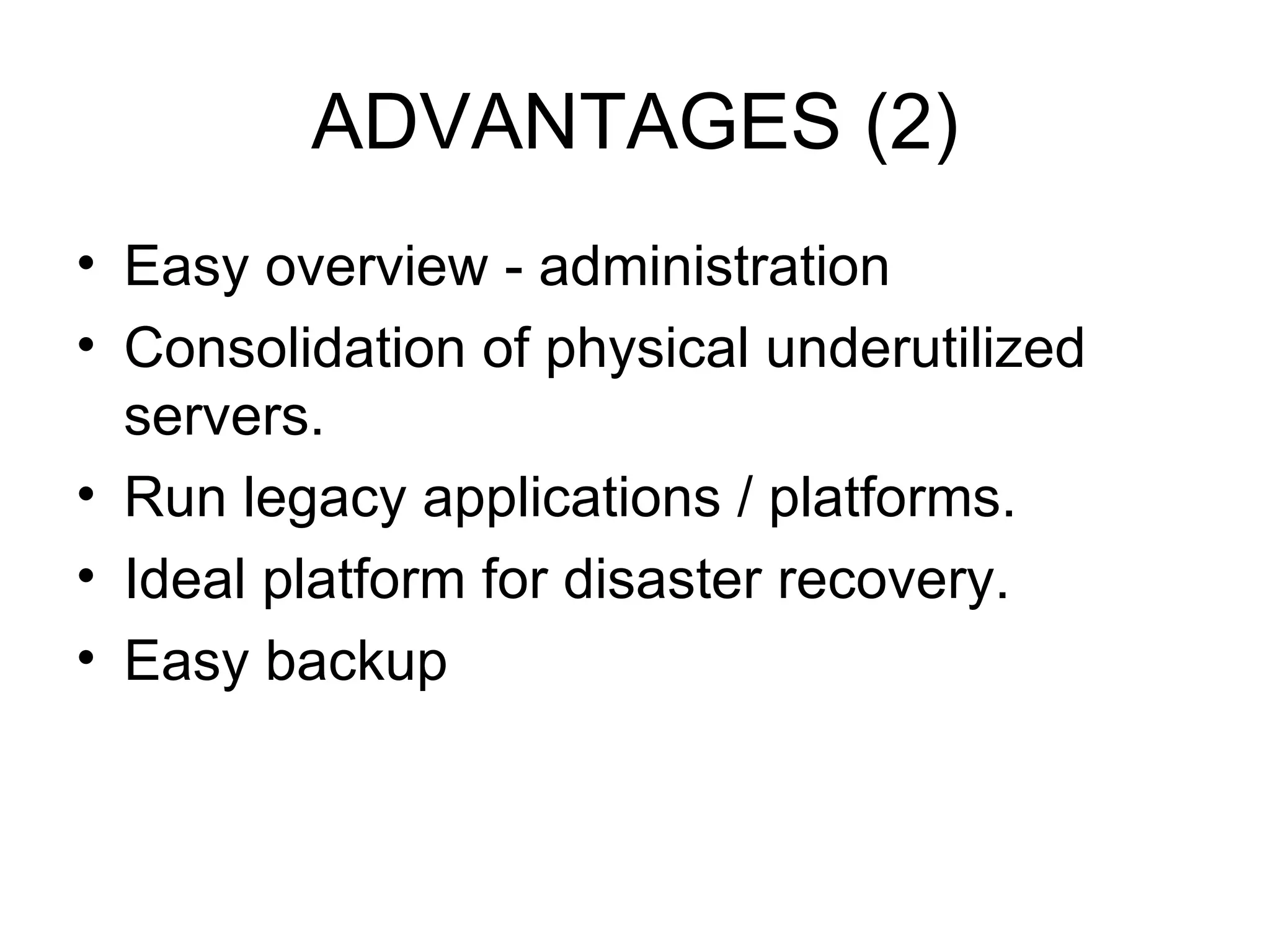 ADVANTAGES (2)

• Easy overview - administration
• Consolidation of physical underutilized servers.
• Run legacy applications / platforms.
• Ideal platform for disaster recovery.
• Easy backup